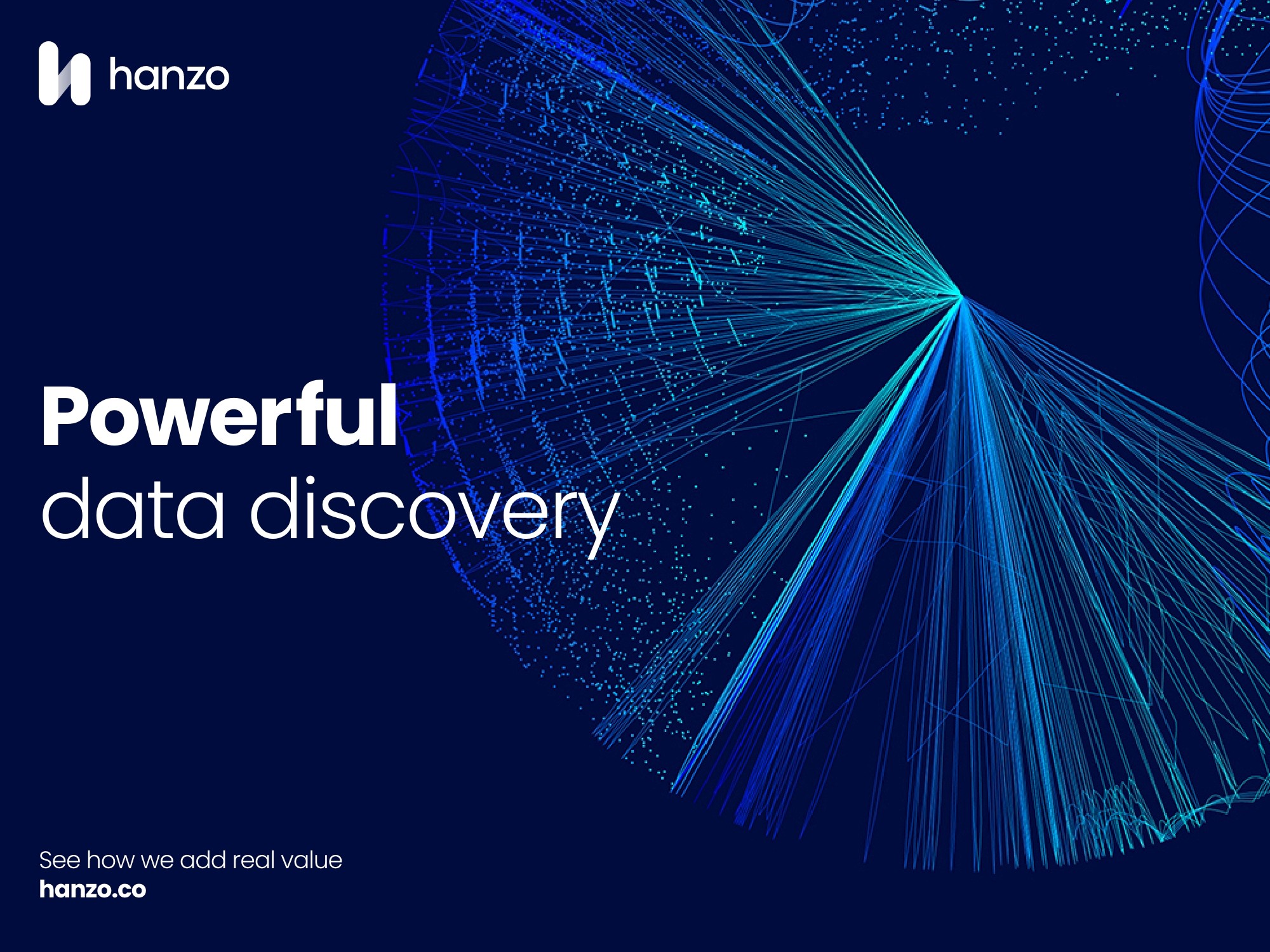 hanzo

Powerful
data discovery

See how we add real value
hanzo.co